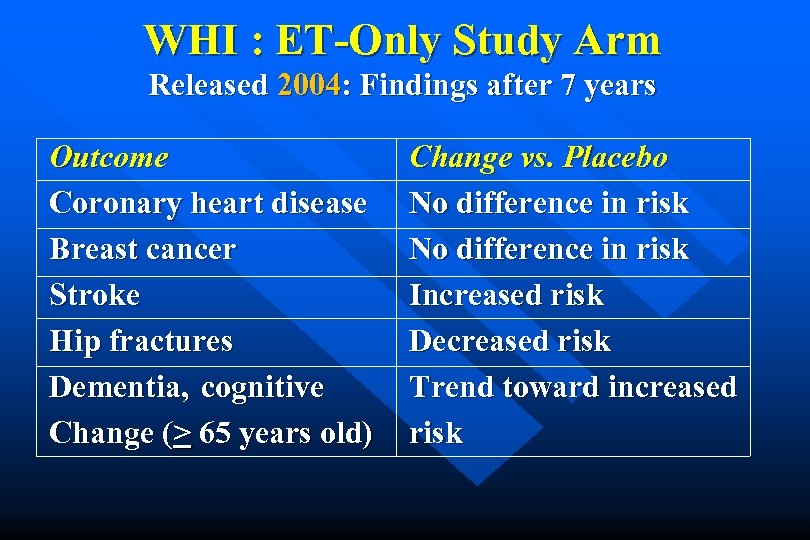 WHI : ET-Only Study Arm
Released 2004: Findings after 7 years

| Outcome | Change vs. Placebo |
|---|---|
| Coronary heart disease | No difference in risk |
| Breast cancer | No difference in risk |
| Stroke | Increased risk |
| Hip fractures | Decreased risk |
| Dementia, cognitive Change ($\geq$ 65 years old) | Trend toward increased risk |